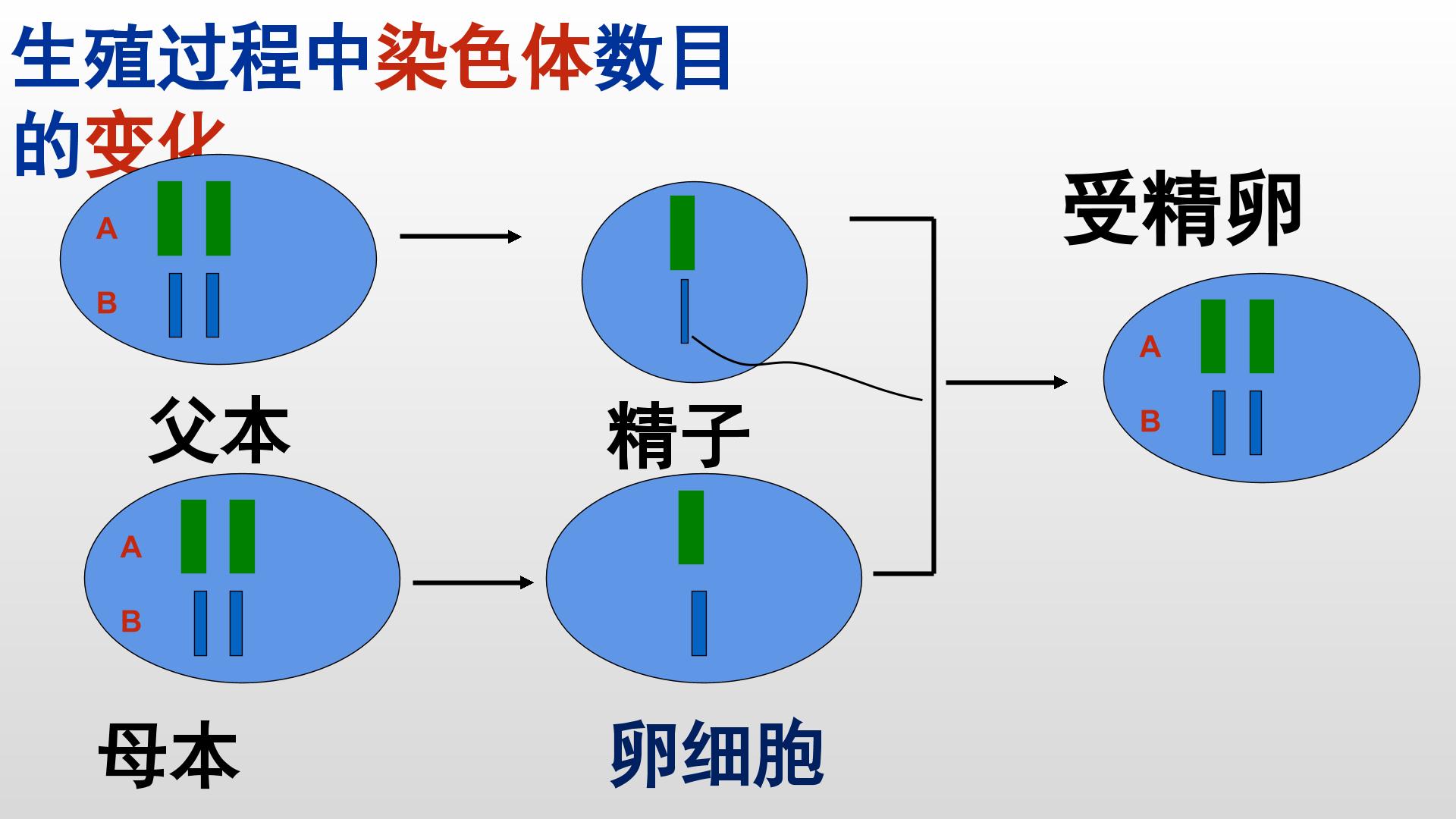 生殖过程中染色体数目的变化

A

B

父本

精子

受精卵

A

B

A

B

母本

卵细胞